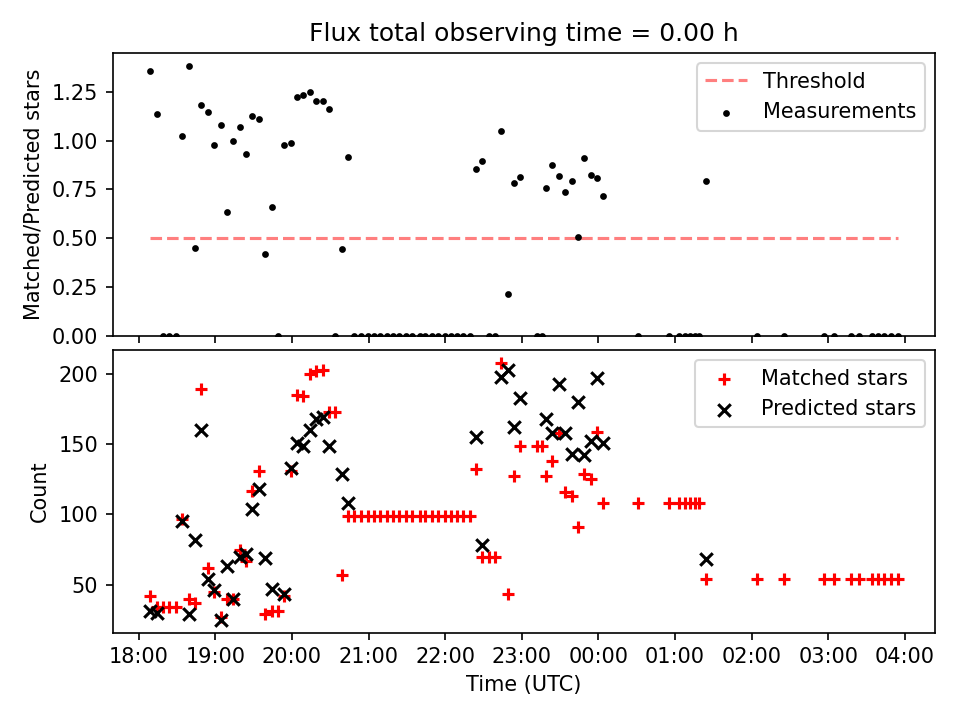 Flux total observing time = 0.00 h

Matched/Predicted stars

1.25
1.00
0.75
0.50
0.25
0.00

Threshold
Measurements

Count

200
150
100
50

Matched stars
Predicted stars

18:00 19:00 20:00 21:00 22:00 23:00 00:00 01:00 02:00 03:00 04:00

Time (UTC)